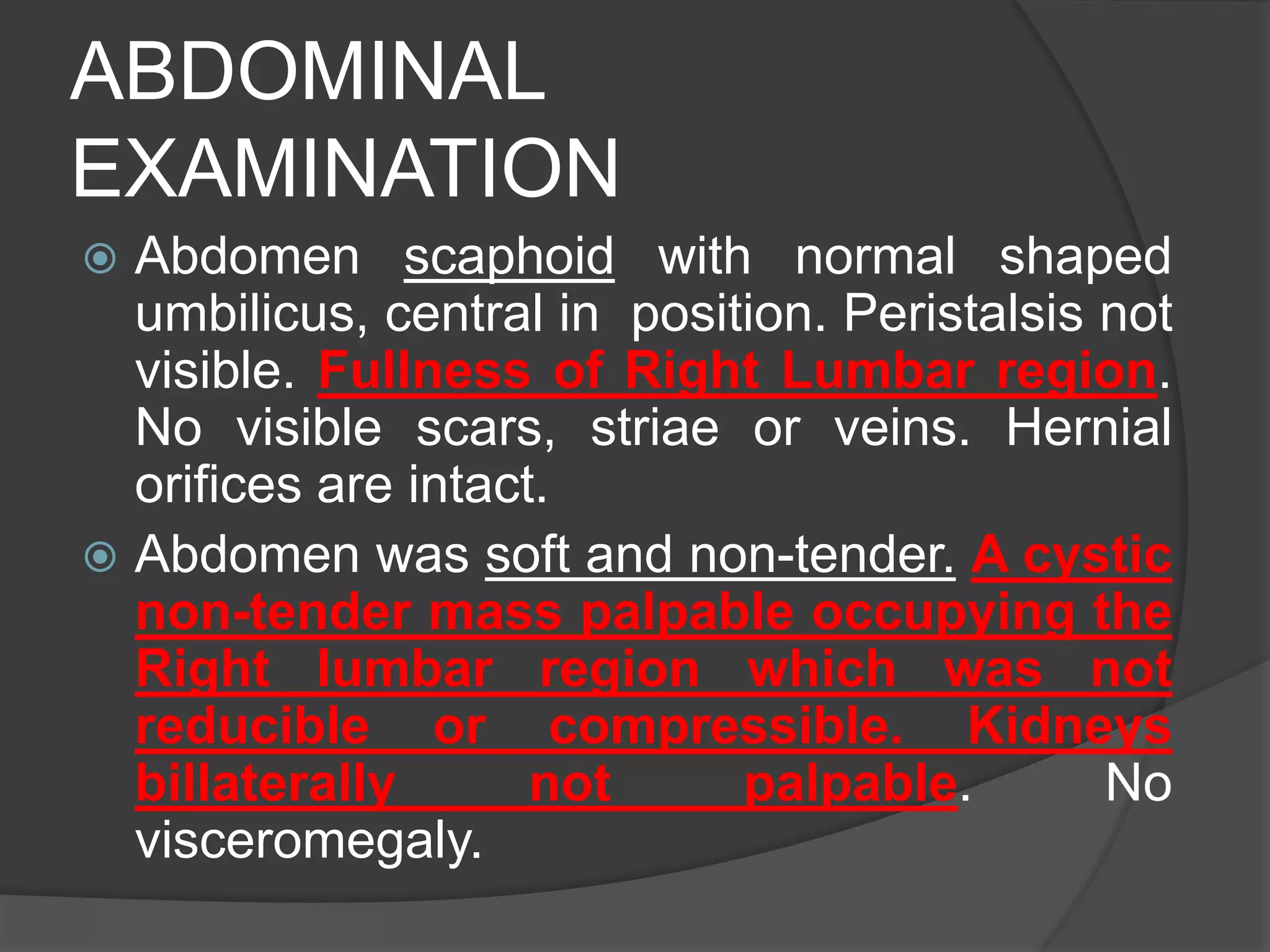 ABDOMINAL EXAMINATION

Abdomen scaphoid with normal shaped umbilicus, central in position. Peristalsis not visible. Fullness of Right Lumbar region. No visible scars, striae or veins. Hernial orifices are intact.

Abdomen was soft and non-tender. A cystic non-tender mass palpable occupying the Right lumbar region which was not reducible or compressible. Kidneys billaterally not palpable. No visceromegaly.